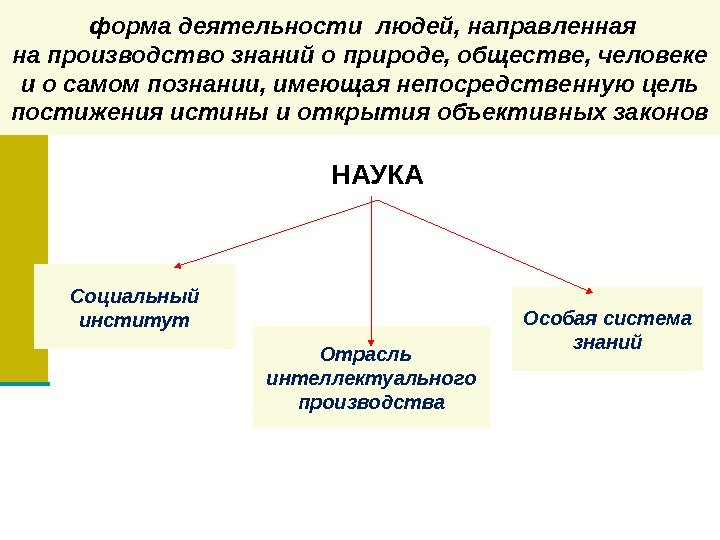 форма деятельности людей, направленная на производство знаний о природе, обществе, человеке и о самом познании, имеющая непосредственную цель постижения истины и открытия объективных законов

НАУКА

Социальный институт

Отрасль интеллектуального производства

Особая система знаний